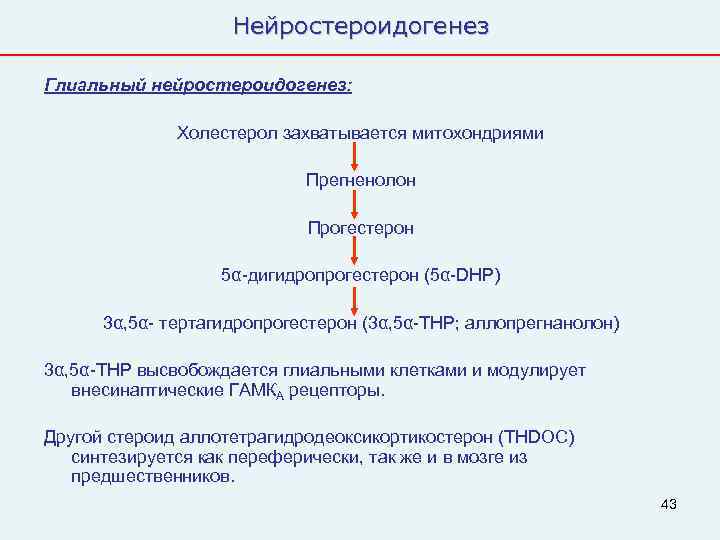 Нейростероидогенез

Глиальный нейростероидогенез:

Холестерол захватывается митохондриями

Прегненолон

Прогестерон

5α-дигидропрогестерон (5α-DHP)

3α,5α- тертагидропрогестерон (3α,5α-THP; аллопрегнанолон)

3α,5α-THP высвобождается глиальными клетками и модулирует внесинаптические ГАМК$_A$ рецепторы.

Другой стероид аллотетрагидродеоксикортикостерон (THDOC) синтезируется как переферически, так же и в мозге из предшественников.

43